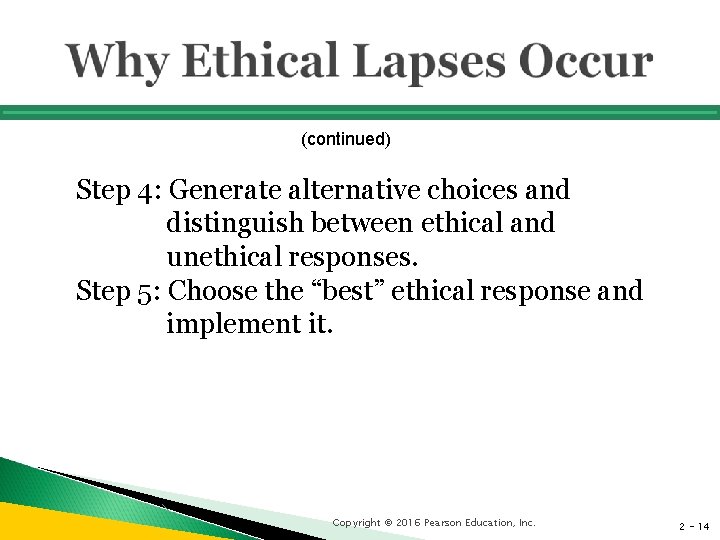 Why Ethical Lapses Occur

(continued)

Step 4: Generate alternative choices and distinguish between ethical and unethical responses.
Step 5: Choose the “best” ethical response and implement it.

Copyright © 2016 Pearson Education, Inc.

2 - 14